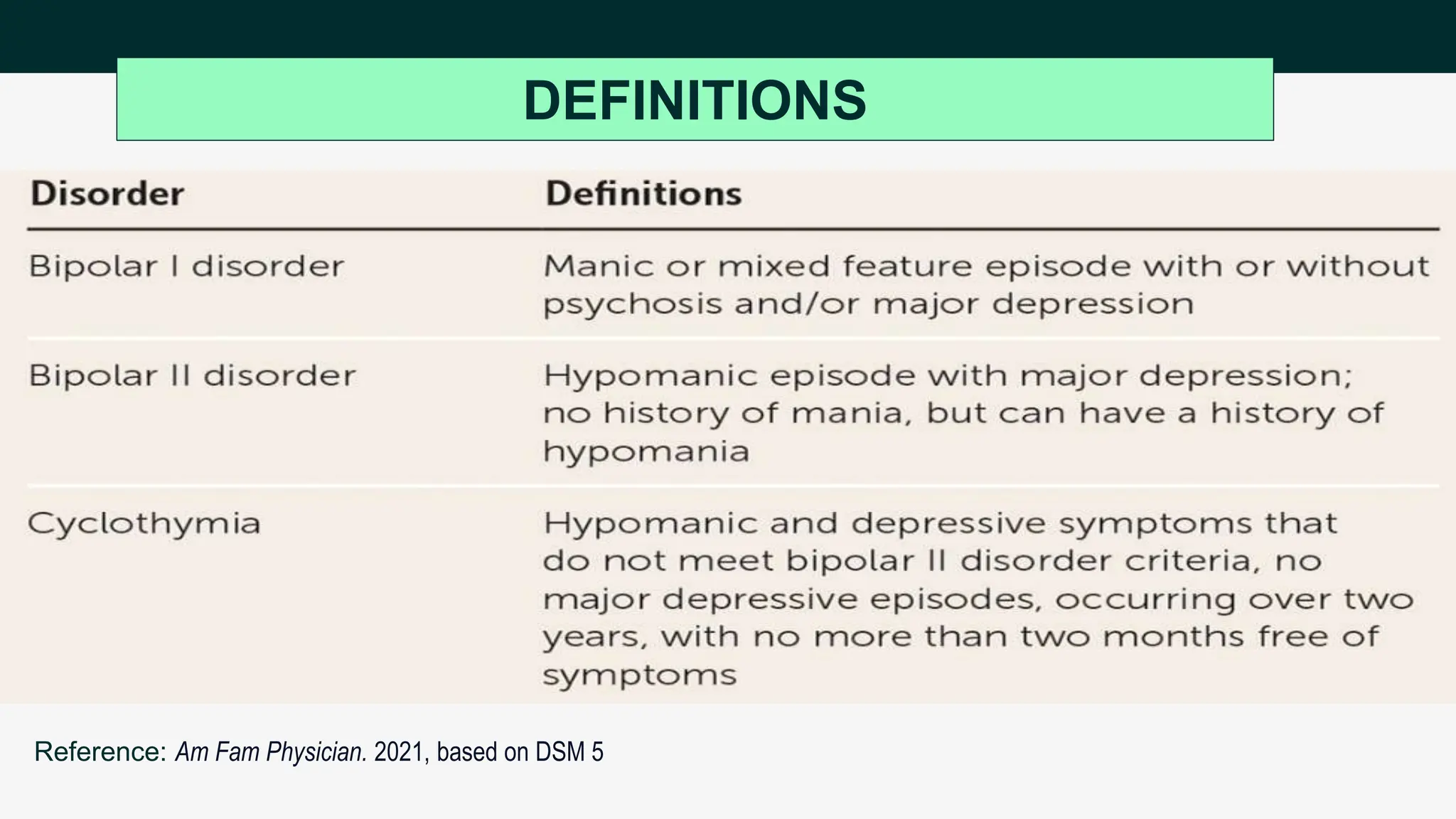 DEFINITIONS

| Disorder | Definitions |
|---|---|
| Bipolar I disorder | Manic or mixed feature episode with or without psychosis and/or major depression |
| Bipolar II disorder | Hypomanic episode with major depression; no history of mania, but can have a history of hypomania |
| Cyclothymia | Hypomanic and depressive symptoms that do not meet bipolar II disorder criteria, no major depressive episodes, occurring over two years, with no more than two months free of symptoms |

Reference: Am Fam Physician. 2021, based on DSM 5